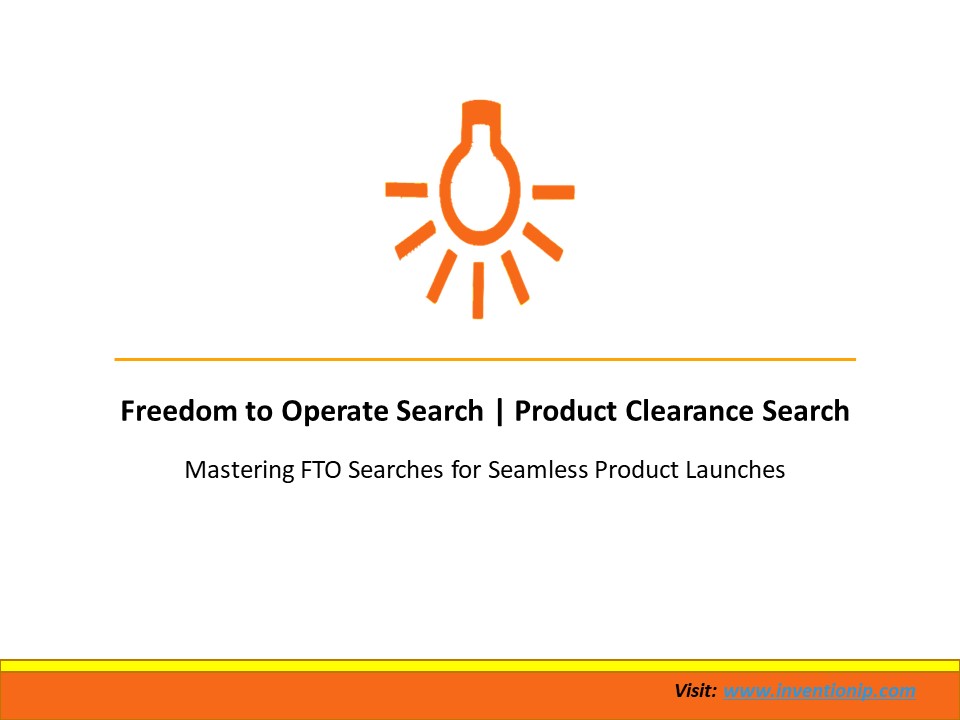 Freedom to Operate Search | Product Clearance Search

Mastering FTO Searches for Seamless Product Launches

Visit: www.inventionip.com